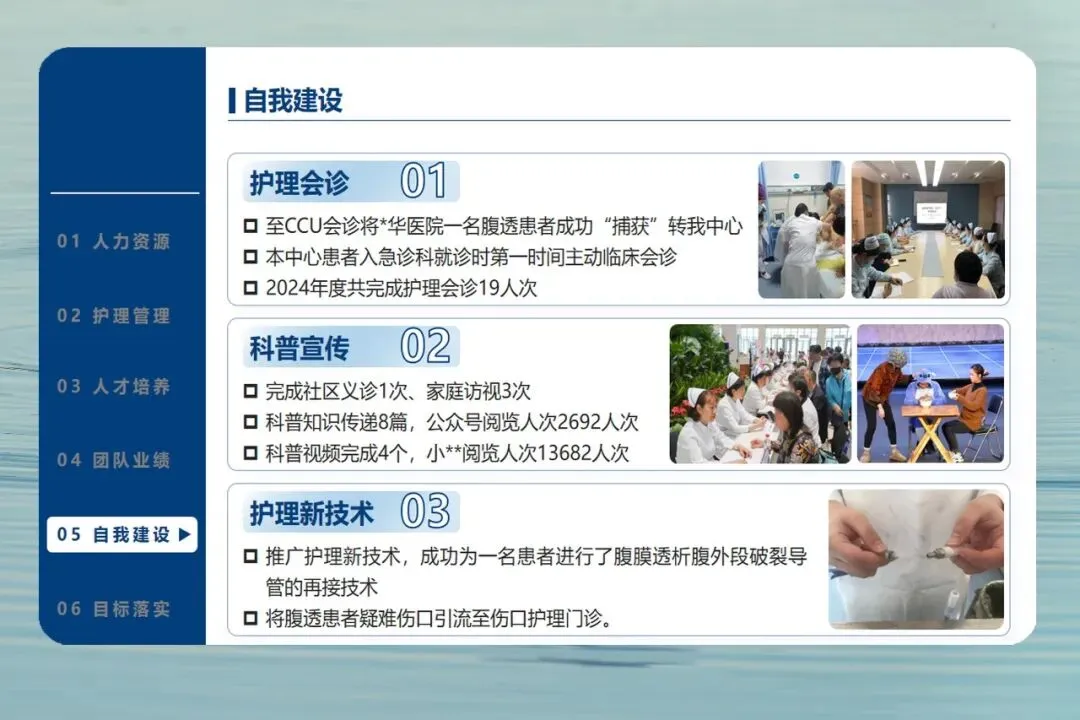 01 人力资源

02 护理管理

03 人才培养

04 团队业绩

05 自我建设 ▶

06 目标落实

自我建设

护理会诊 01

□ 至CCU会诊将*华医院一名腹透患者成功“捕获”转我中心

□ 本中心患者入急诊科就诊时第一时间主动临床会诊

□ 2024年度共完成护理会诊19人次

科普宣传 02

□ 完成社区义诊1次、家庭访视3次

□ 科普知识传递8篇，公众号阅览人次2692人次

□ 科普视频完成4个，小**阅览人次13682人次

护理新技术 03

□ 推广护理新技术，成功为一名患者进行了腹膜透析腹外段破裂导管的再接技术

□ 将腹透患者疑难伤口引流至伤口护理门诊。